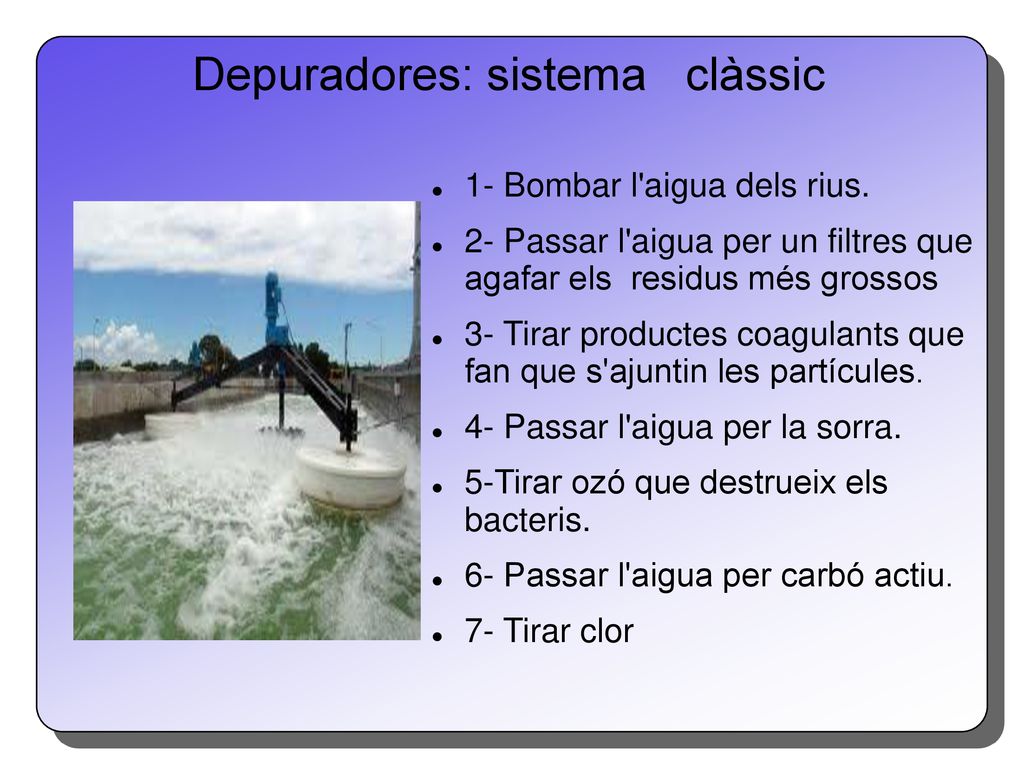 Depuradores: sistema clàssic

- 1- Bombar l'aigua dels rius.
- 2- Passar l'aigua per un filtres que agafar els residus més grossos
- 3- Tirar productes coagulants que fan que s'ajuntin les partícules.
- 4- Passar l'aigua per la sorra.
- 5-Tirar ozó que destrueix els bacteris.
- 6- Passar l'aigua per carbó actiu.
- 7- Tirar clor